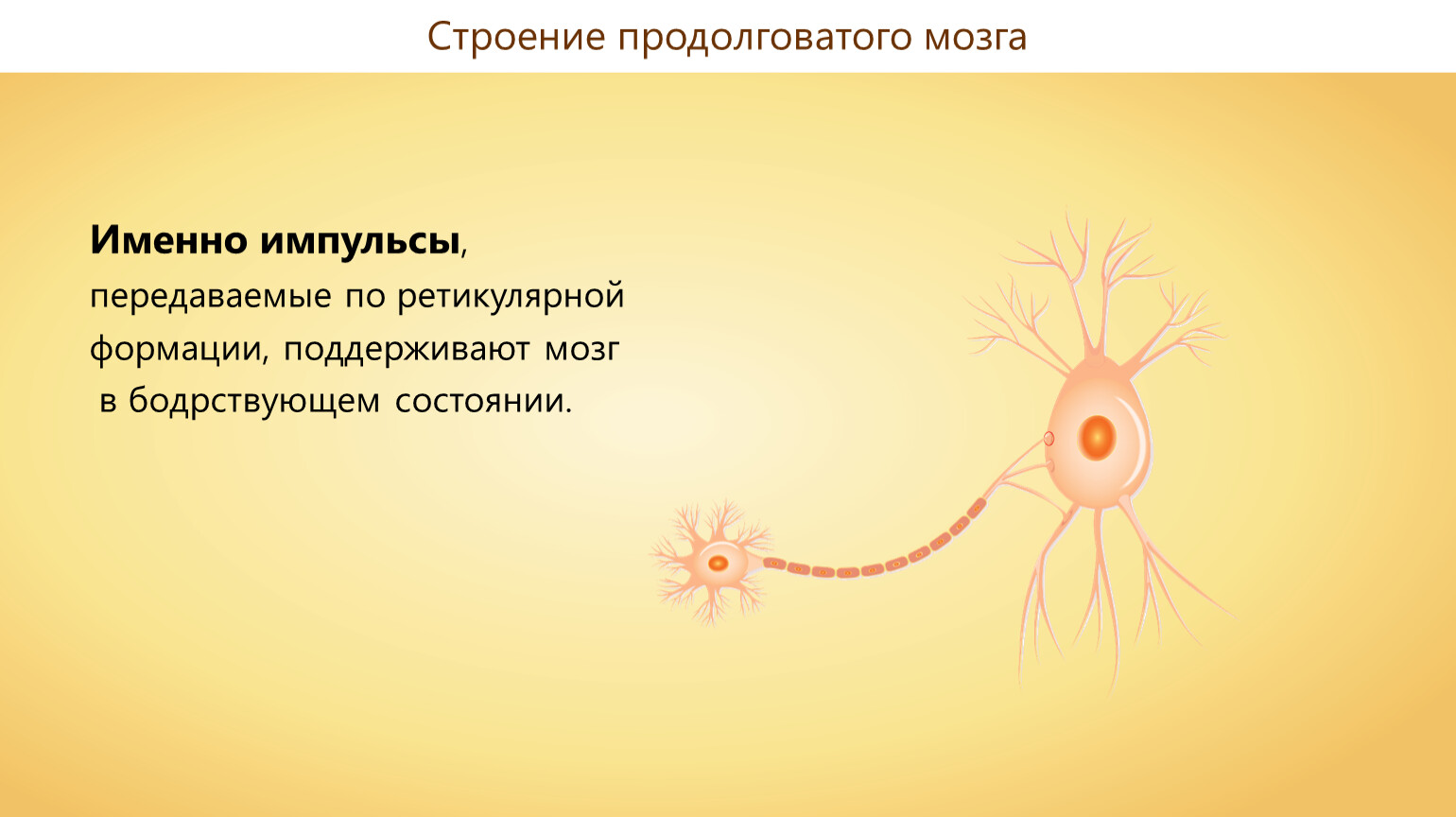 Строение продолговатого мозга

Именно импульсы, передаваемые по ретикулярной формации, поддерживают мозг в бодрствующем состоянии.